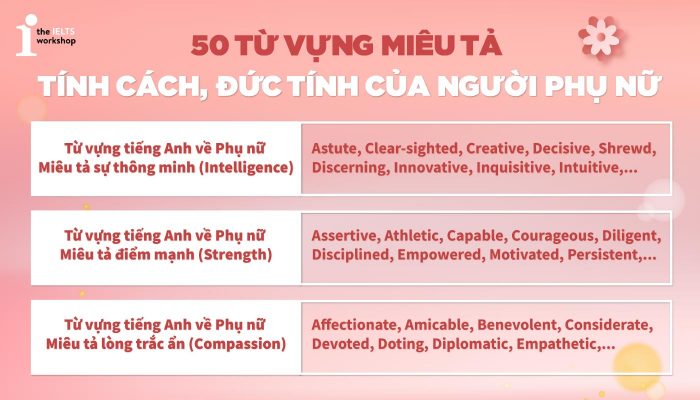 the IELTS workshop

50 TỪ VỰNG MIÊU TẢ
TÍNH CÁCH, ĐỨC TÍNH CỦA NGƯỜI PHỤ NỮ

| Từ vựng tiếng Anh về Phụ nữ Miêu tả sự thông minh (Intelligence) | Astute, Clear-sighted, Creative, Decisive, Shrewd, Discerning, Innovative, Inquisitive, Intuitive,... |
|---|---|
| Từ vựng tiếng Anh về Phụ nữ Miêu tả điểm mạnh (Strength) | Assertive, Athletic, Capable, Courageous, Diligent, Disciplined, Empowered, Motivated, Persistent,... |
| Từ vựng tiếng Anh về Phụ nữ Miêu tả lòng trắc ẩn (Compassion) | Affectionate, Amicable, Benevolent, Considerate, Devoted, Doting, Diplomatic, Empathetic,... |